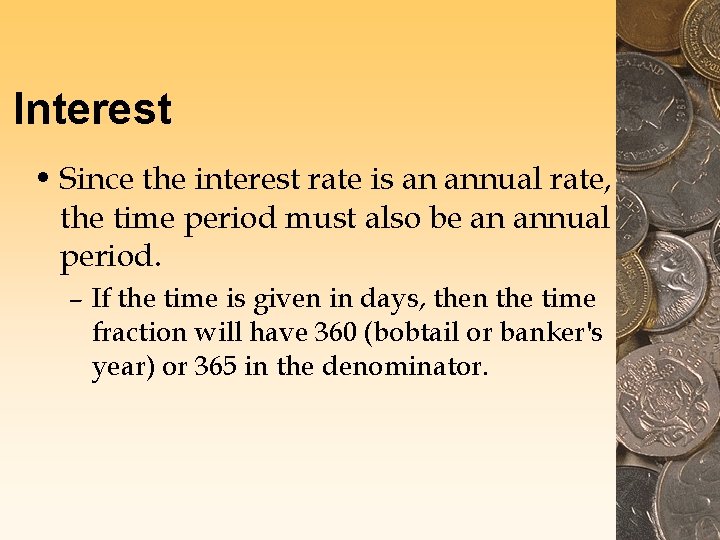 Interest

• Since the interest rate is an annual rate, the time period must also be an annual period.

– If the time is given in days, then the time fraction will have 360 (bobtail or banker's year) or 365 in the denominator.